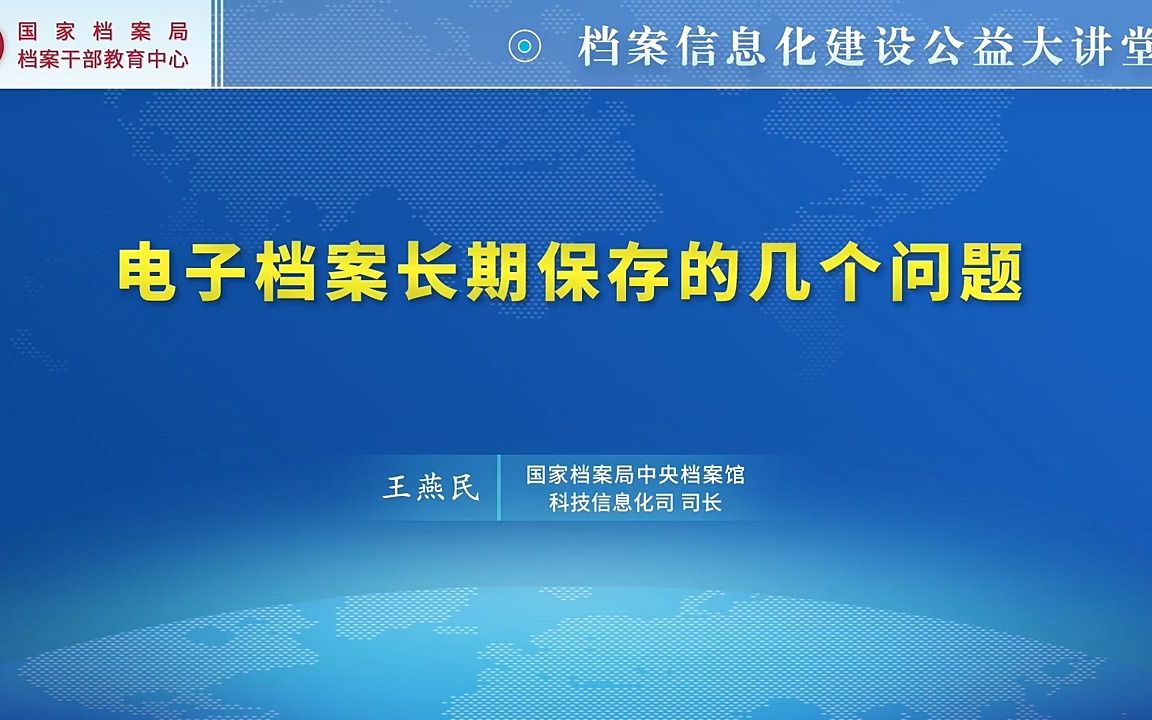 国家档案局
档案干部教育中心

档案信息化建设公益大讲堂

电子档案长期保存的几个问题

王燕民

国家档案局中央档案馆
科技信息化司 司长